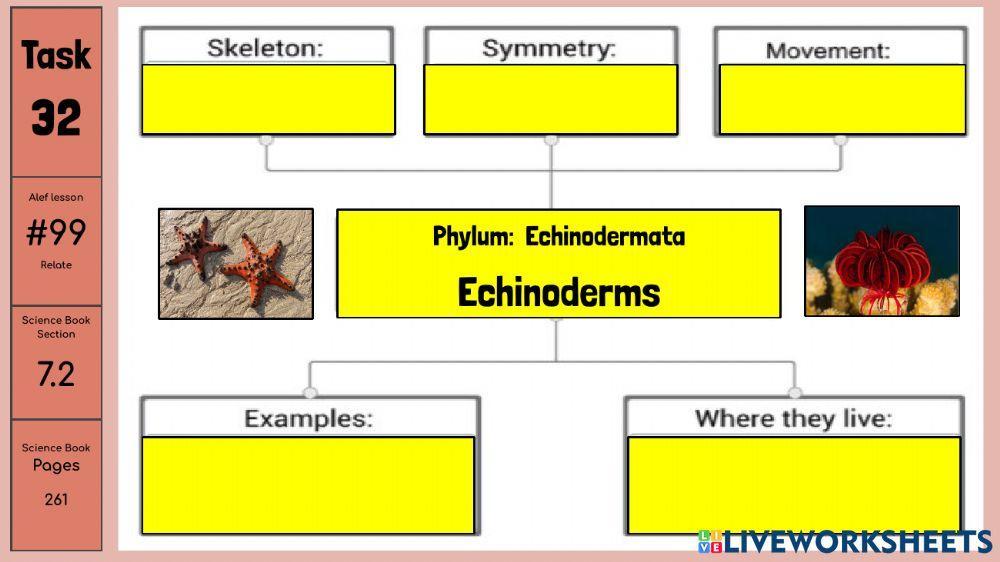 Task
32

Alef lesson
#99
Relate

Science Book
Section
7.2

Science Book
Pages
261

Skeleton:

Symmetry:

Movement:

Phylum: Echinodermata
Echinoderms

Examples:

Where they live:

LIVEWORKSHEETS